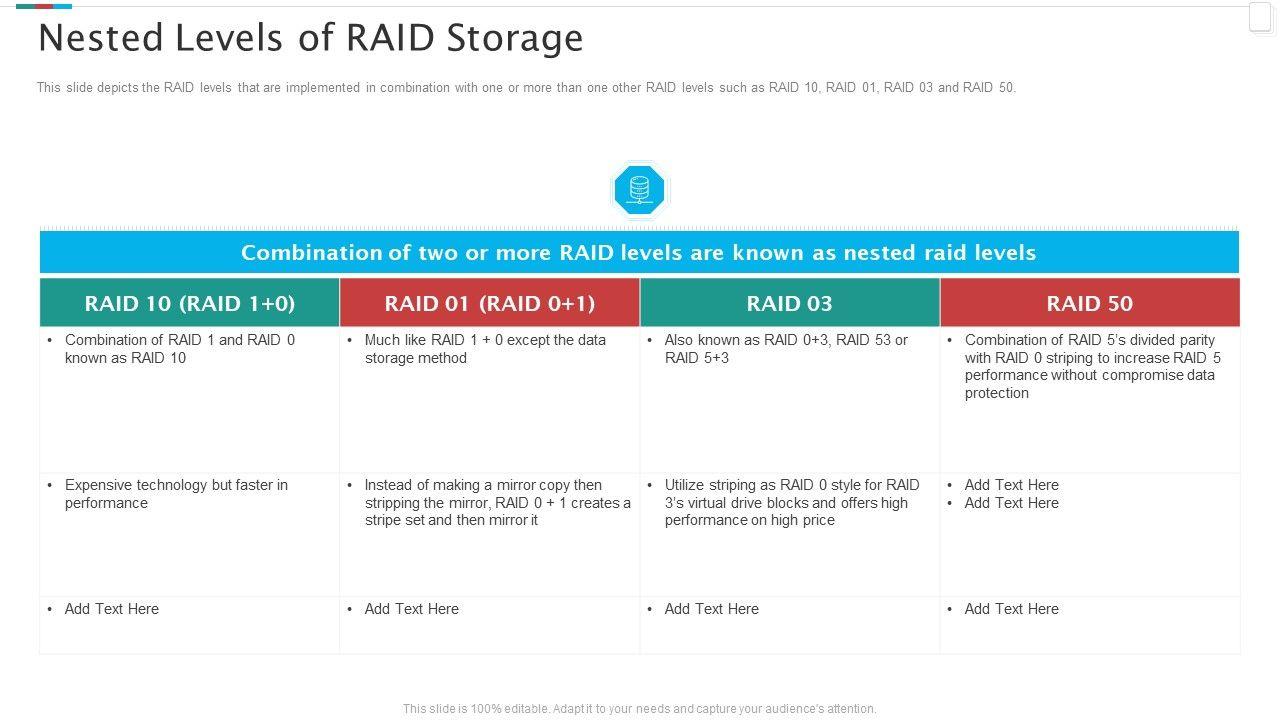 Nested Levels of RAID Storage

This slide depicts the RAID levels that are implemented in combination with one or more than one other RAID levels such as RAID 10, RAID 01, RAID 03 and RAID 50.

Combination of two or more RAID levels are known as nested raid levels

| RAID 10 (RAID 1+0) | RAID 01 (RAID 0+1) | RAID 03 | RAID 50 |
|---|---|---|---|
| • Combination of RAID 1 and RAID 0 known as RAID 10 | • Much like RAID 1 + 0 except the data storage method | • Also known as RAID 0+3, RAID 53 or RAID 5+3 | • Combination of RAID 5's divided parity with RAID 0 striping to increase RAID 5 performance without compromise data protection |
| • Expensive technology but faster in performance | • Instead of making a mirror copy then stripping the mirror, RAID 0 + 1 creates a stripe set and then mirror it | • Utilize striping as RAID 0 style for RAID 3's virtual drive blocks and offers high performance on high price | • Add Text Here • Add Text Here |
| • Add Text Here | • Add Text Here | • Add Text Here | • Add Text Here |

This slide is 100% editable. Adapt it to your needs and capture your audience's attention.